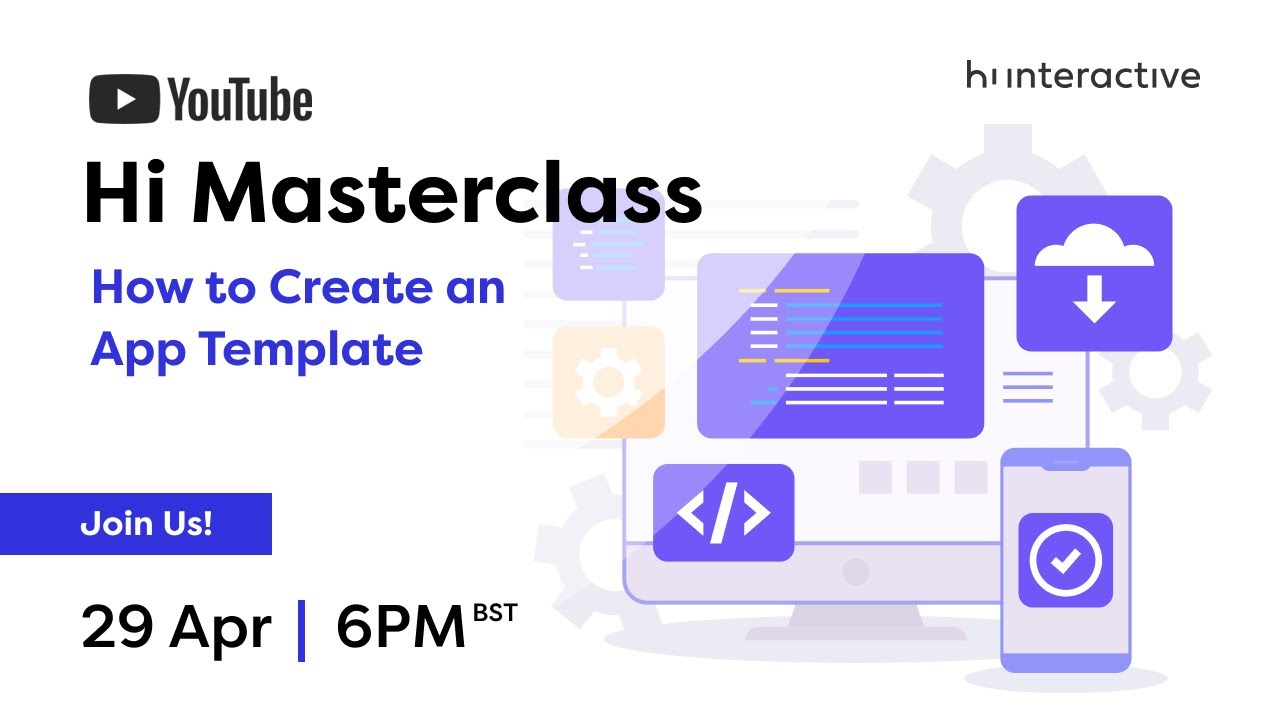 YouTube

hi interactive

Hi Masterclass

How to Create an App Template

Join Us!

29 Apr | 6PM BST